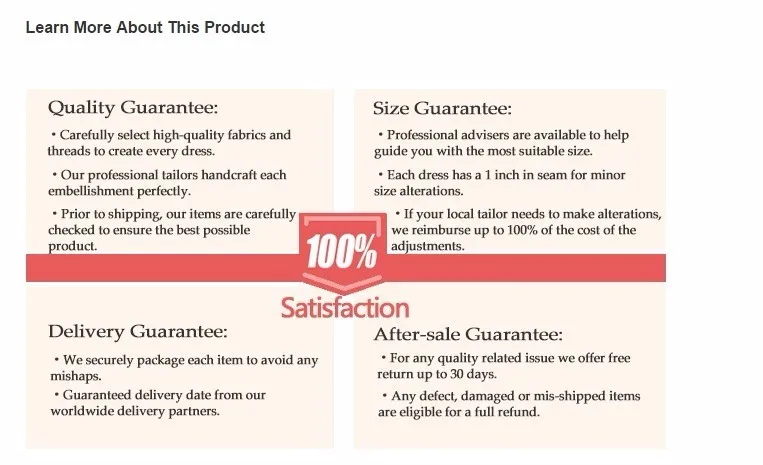 Learn More About This Product

Quality Guarantee:

• Carefully select high-quality fabrics and threads to create every dress.

• Our professional tailors handcraft each embellishment perfectly.

• Prior to shipping, our items are carefully checked to ensure the best possible product.

Size Guarantee:

• Professional advisers are available to help guide you with the most suitable size.

• Each dress has a 1 inch in seam for minor size alterations.

• If your local tailor needs to make alterations, we reimburse up to 100% of the cost of the adjustments.

100%

Satisfaction

Delivery Guarantee:

• We securely package each item to avoid any mishaps.

• Guaranteed delivery date from our worldwide delivery partners.

After-sale Guarantee:

• For any quality related issue we offer free return up to 30 days.

• Any defect, damaged or mis-shipped items are eligible for a full refund.